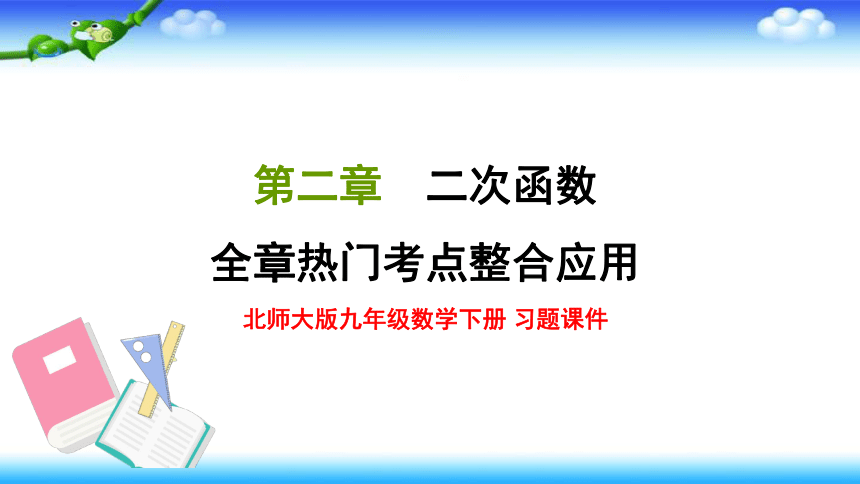 第二章　二次函数

全章热门考点整合应用

北师大版九年级数学下册 习题课件